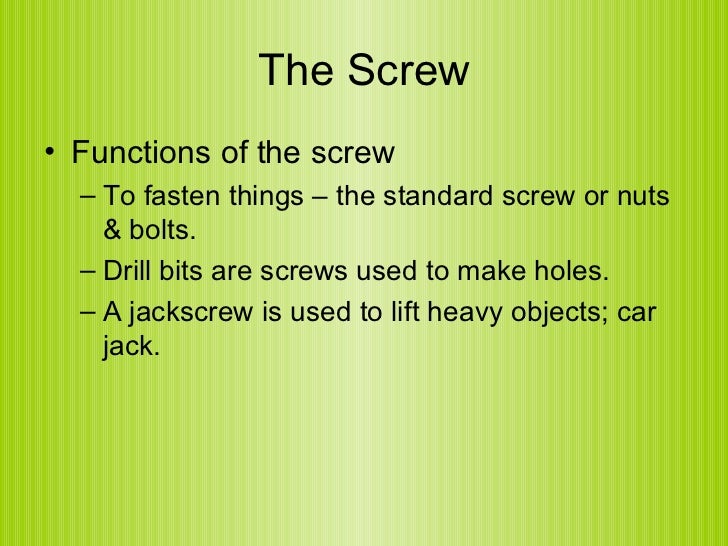 The Screw

• Functions of the screw
 – To fasten things – the standard screw or nuts & bolts.
 – Drill bits are screws used to make holes.
 – A jackscrew is used to lift heavy objects; car jack.